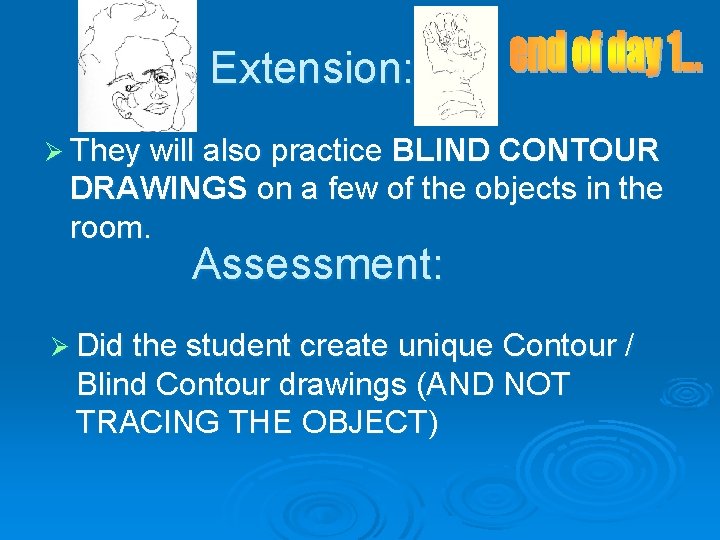 Extension:

end of day 1...

➢ They will also practice BLIND CONTOUR DRAWINGS on a few of the objects in the room.

Assessment:

➢ Did the student create unique Contour / Blind Contour drawings (AND NOT TRACING THE OBJECT)